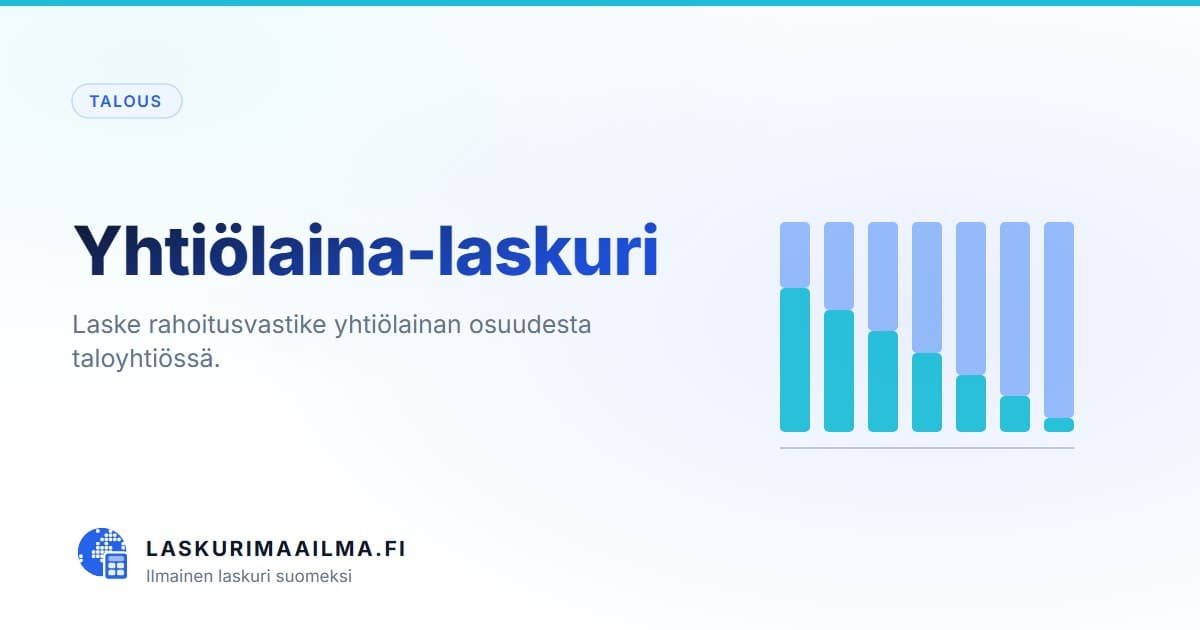 TALOUS

Yhtiölaina-laskuri

Laske rahoitusvastike yhtiölainan osuudesta taloyhtiössä.

LASKURIMAAILMA.FI
Ilmainen laskuri suomeksi